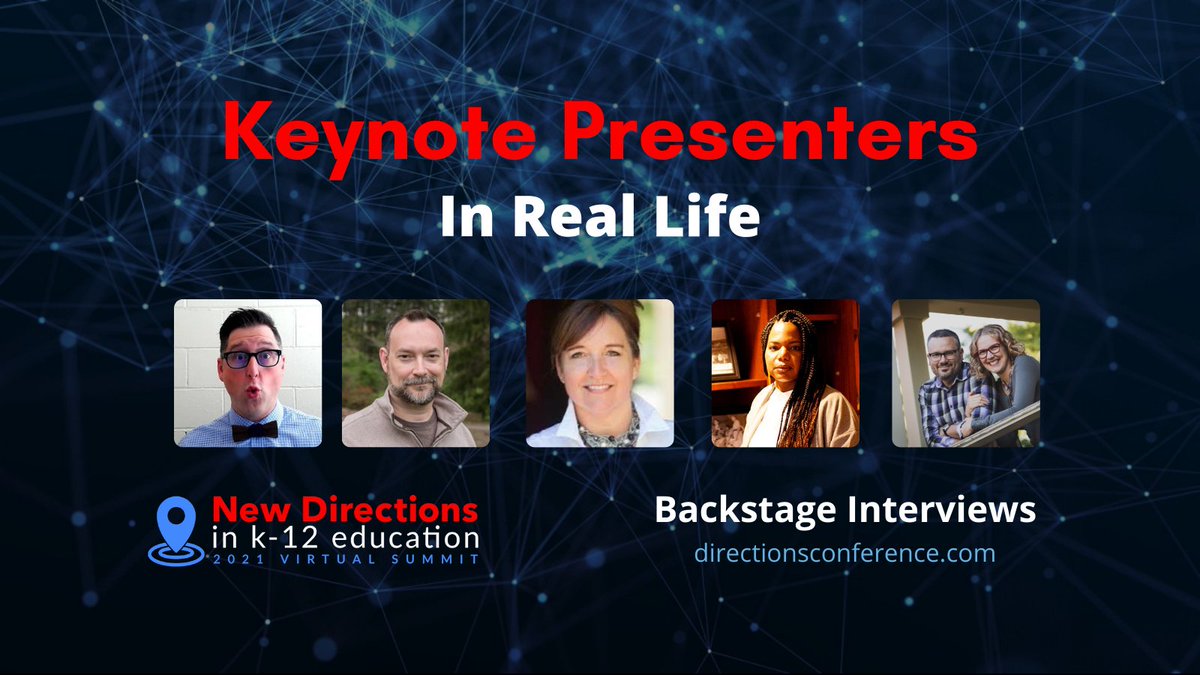 Keynote Presenters
In Real Life

New Directions
in k-12 education
2021 VIRTUAL SUMMIT

Backstage Interviews
directionsconference.com